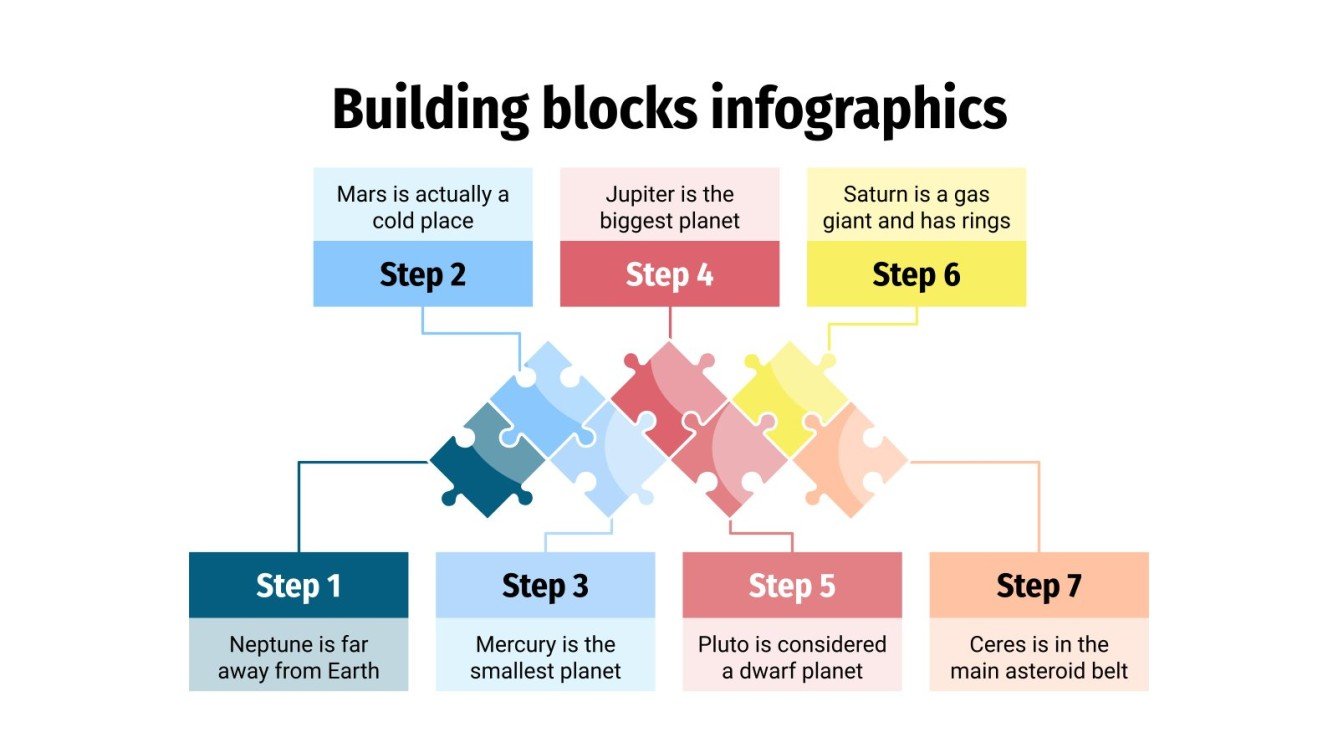 Building blocks infographics

Mars is actually a cold place

Step 2

Jupiter is the biggest planet

Step 4

Saturn is a gas giant and has rings

Step 6

Step 1

Neptune is far away from Earth

Step 3

Mercury is the smallest planet

Step 5

Pluto is considered a dwarf planet

Step 7

Ceres is in the main asteroid belt